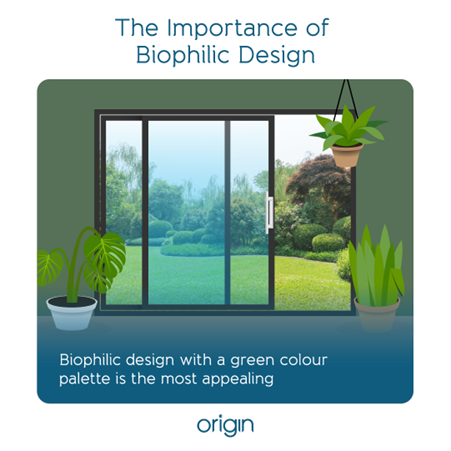 The Importance of Biophilic Design

Biophilic design with a green colour palette is the most appealing

origin